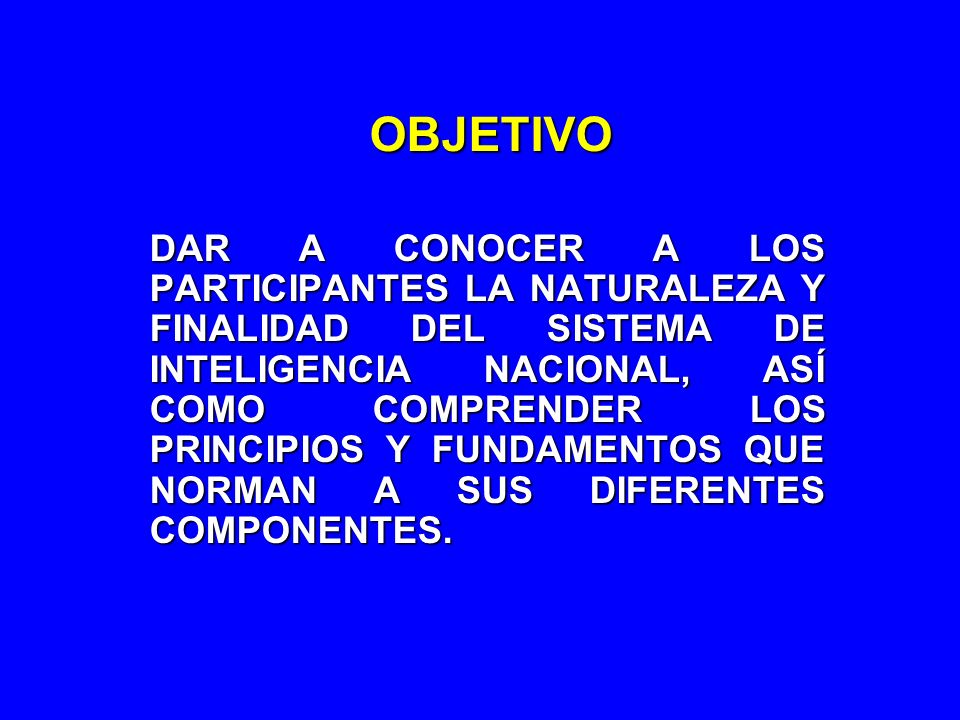 OBJETIVO

DAR A CONOCER A LOS PARTICIPANTES LA NATURALEZA Y FINALIDAD DEL SISTEMA DE INTELIGENCIA NACIONAL, ASÍ COMO COMPRENDER LOS PRINCIPIOS Y FUNDAMENTOS QUE NORMAN A SUS DIFERENTES COMPONENTES.